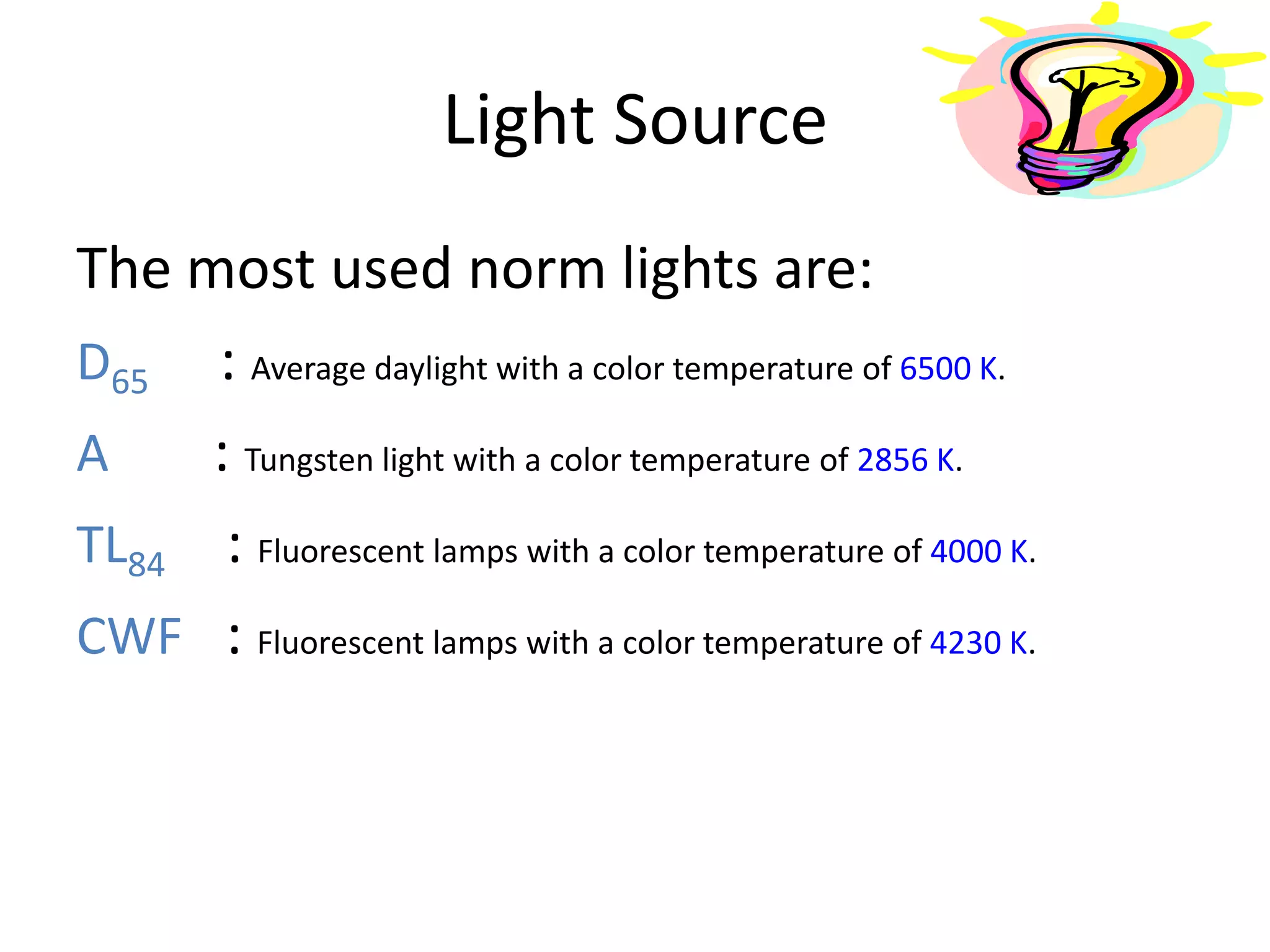 Light Source

The most used norm lights are:

$D_{65}$ ： Average daylight with a color temperature of 6500 K.

A ： Tungsten light with a color temperature of 2856 K.

$TL_{84}$ ： Fluorescent lamps with a color temperature of 4000 K.

CWF ： Fluorescent lamps with a color temperature of 4230 K.